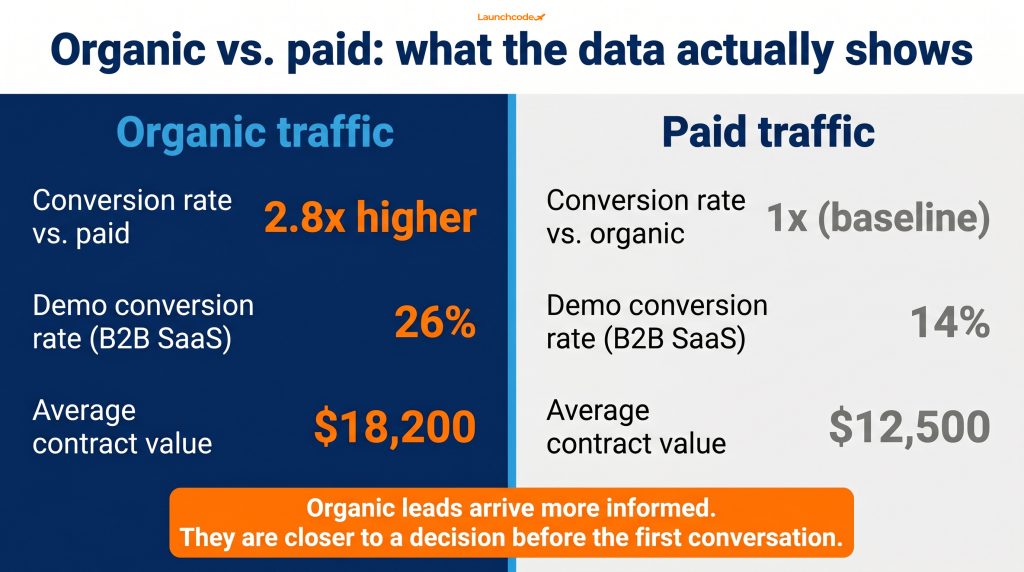 Launchcode

Organic vs. paid: what the data actually shows

Organic traffic

Conversion rate vs. paid 2.8x higher

Demo conversion rate (B2B SaaS) 26%

Average contract value $18,200

Paid traffic

Conversion rate vs. organic 1x (baseline)

Demo conversion rate (B2B SaaS) 14%

Average contract value $12,500

Organic leads arrive more informed.
They are closer to a decision before the first conversation.